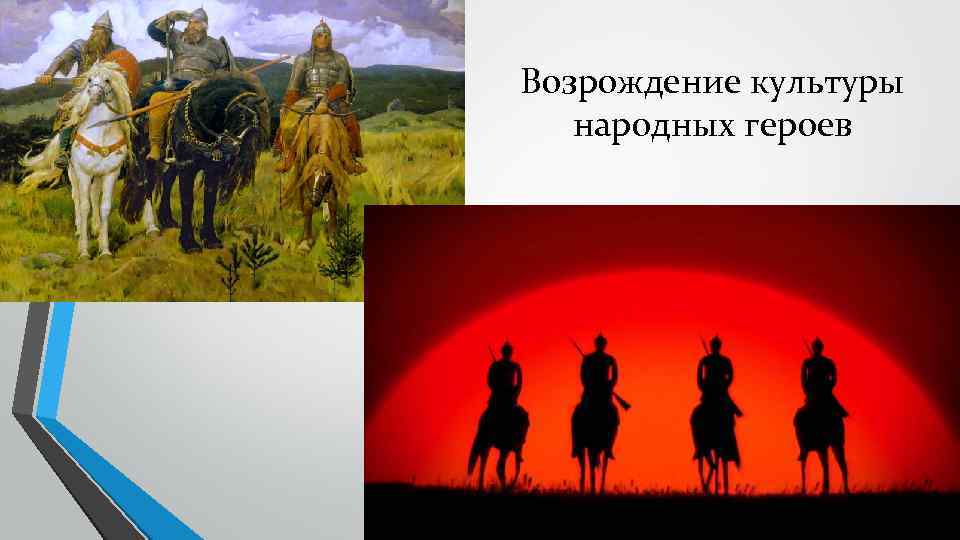 Возрождение культуры народных героев